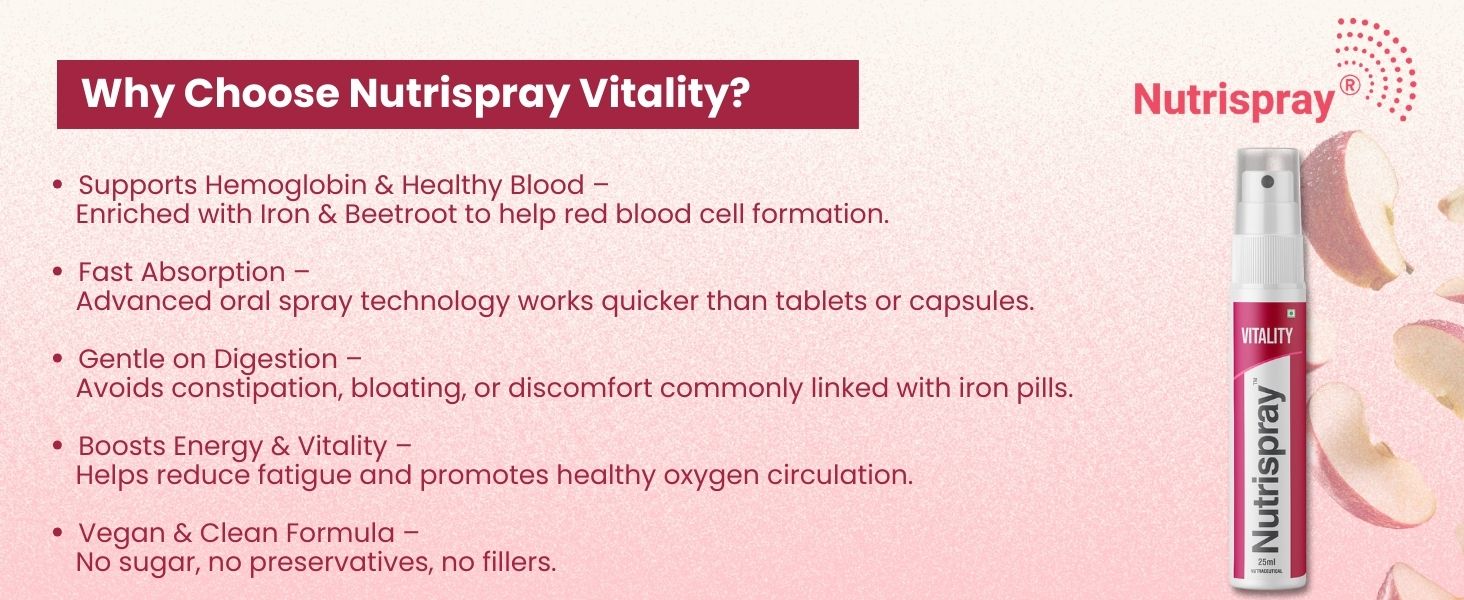 Why Choose Nutrispray Vitality?

• Supports Hemoglobin & Healthy Blood – Enriched with Iron & Beetroot to help red blood cell formation.

• Fast Absorption – Advanced oral spray technology works quicker than tablets or capsules.

• Gentle on Digestion – Avoids constipation, bloating, or discomfort commonly linked with iron pills.

• Boosts Energy & Vitality – Helps reduce fatigue and promotes healthy oxygen circulation.

• Vegan & Clean Formula – No sugar, no preservatives, no fillers.

Nutrispray®

VITALITY
Nutrispray™
25ml